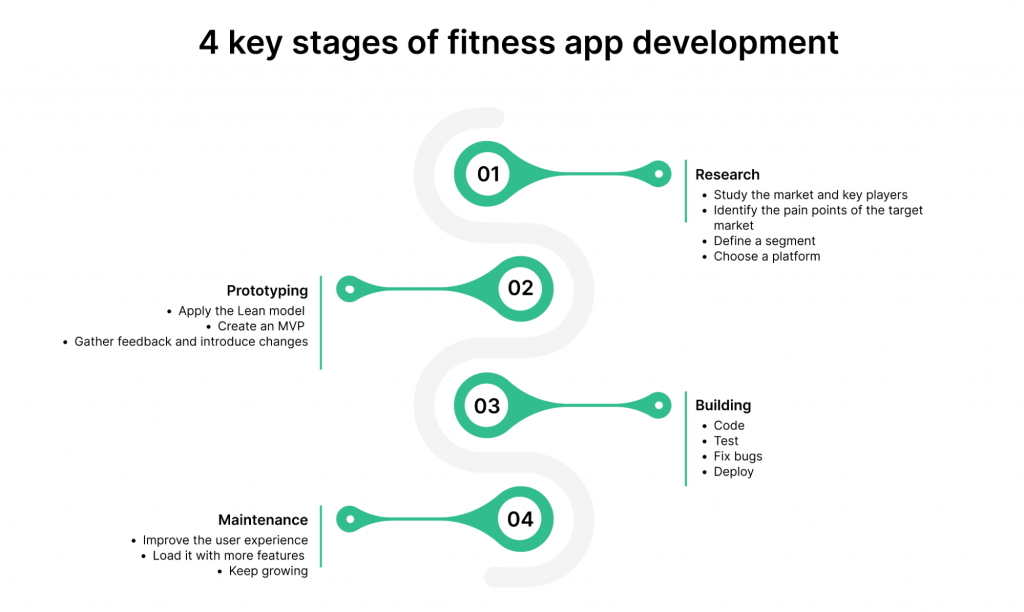 4 key stages of fitness app development

01

Research
• Study the market and key players
• Identify the pain points of the target market
• Define a segment
• Choose a platform

02

Prototyping
• Apply the Lean model
• Create an MVP
• Gather feedback and introduce changes

03

Building
• Code
• Test
• Fix bugs
• Deploy

04

Maintenance
• Improve the user experience
• Load it with more features
• Keep growing